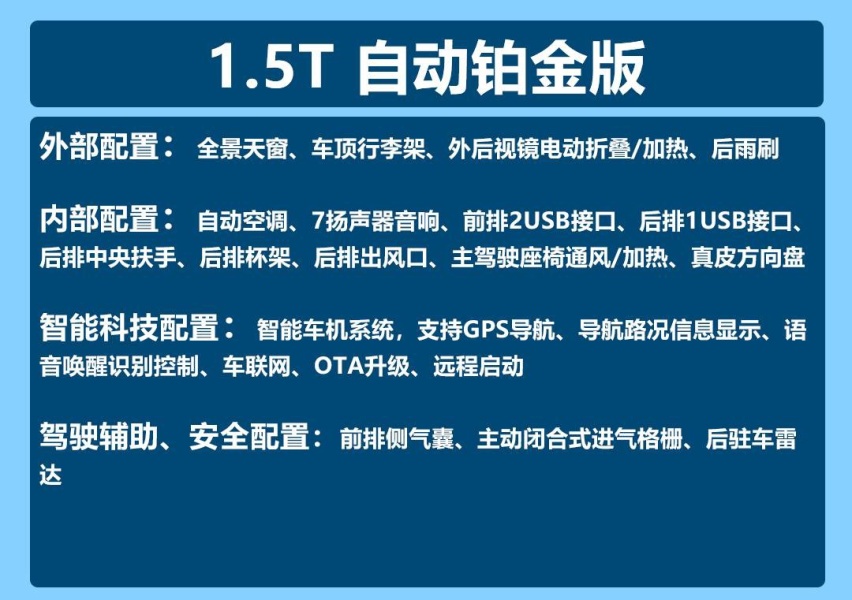 1.5T 自动铂金版

外部配置： 全景天窗、车顶行李架、外后视镜电动折叠/加热、后雨刷

内部配置： 自动空调、7扬声器音响、前排2USB接口、后排1USB接口、后排中央扶手、后排杯架、后排出风口、主驾驶座椅通风/加热、真皮方向盘

智能科技配置： 智能车机系统，支持GPS导航、导航路况信息显示、语音唤醒识别控制、车联网、OTA升级、远程启动

驾驶辅助、安全配置： 前排侧气囊、主动闭合式进气格栅、后驻车雷达